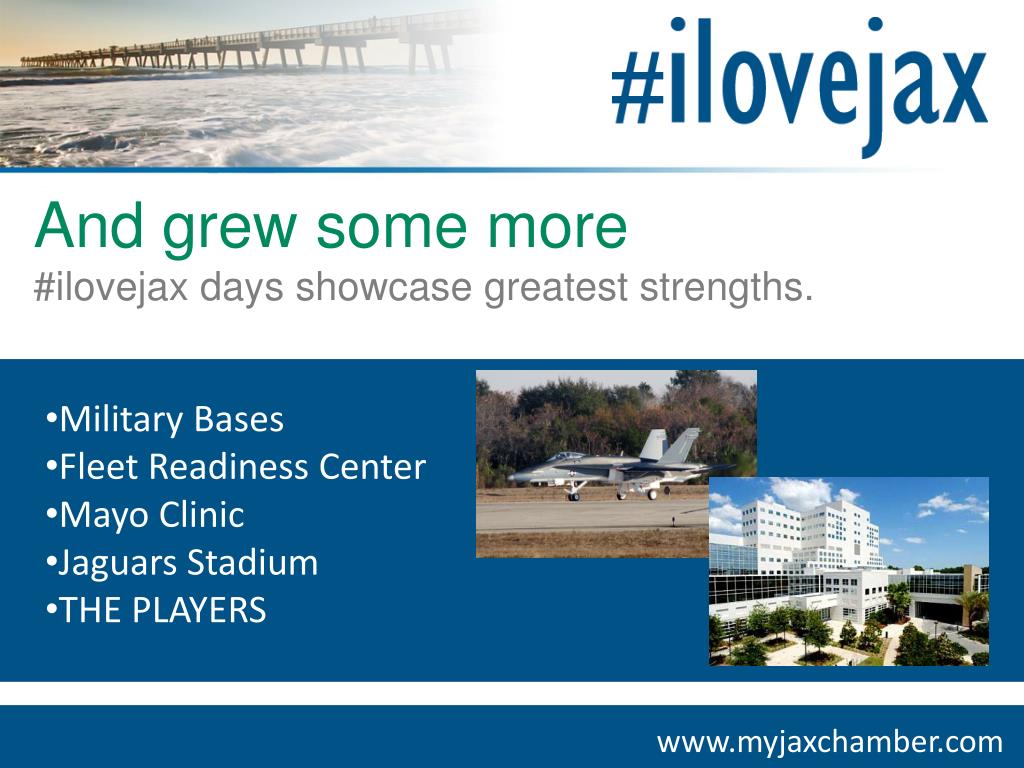 #ilovejax

And grew some more
#ilovejax days showcase greatest strengths.

•Military Bases
•Fleet Readiness Center
•Mayo Clinic
•Jaguars Stadium
•THE PLAYERS

www.myjaxchamber.com